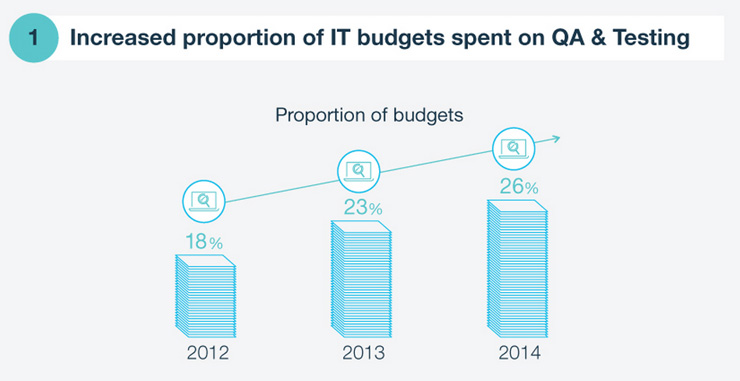 1 Increased proportion of IT budgets spent on QA & Testing

Proportion of budgets

18%

23%

26%

2012

2013

2014